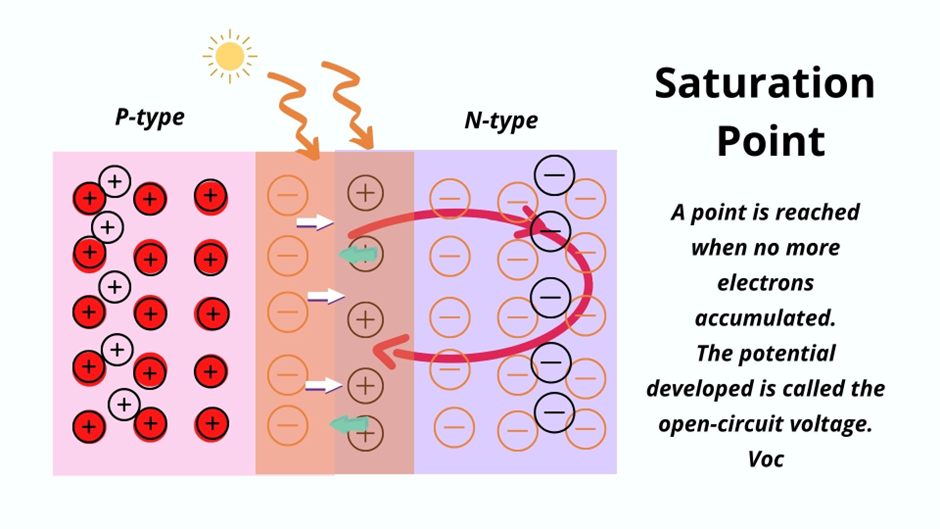 P-type

N-type

Saturation Point

A point is reached when no more electrons accumulated. The potential developed is called the open-circuit voltage. Voc